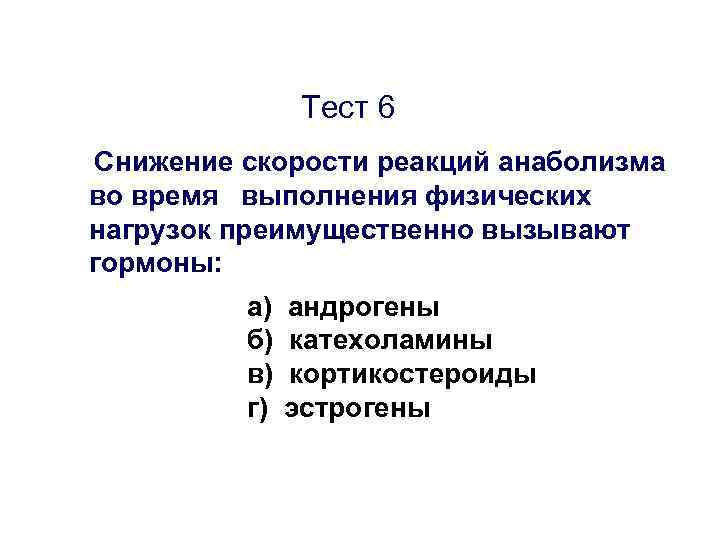 Тест 6

Снижение скорости реакций анаболизма во время выполнения физических нагрузок преимущественно вызывают гормоны:

а) андрогены
б) катехоламины
в) кортикостероиды
г) эстрогены